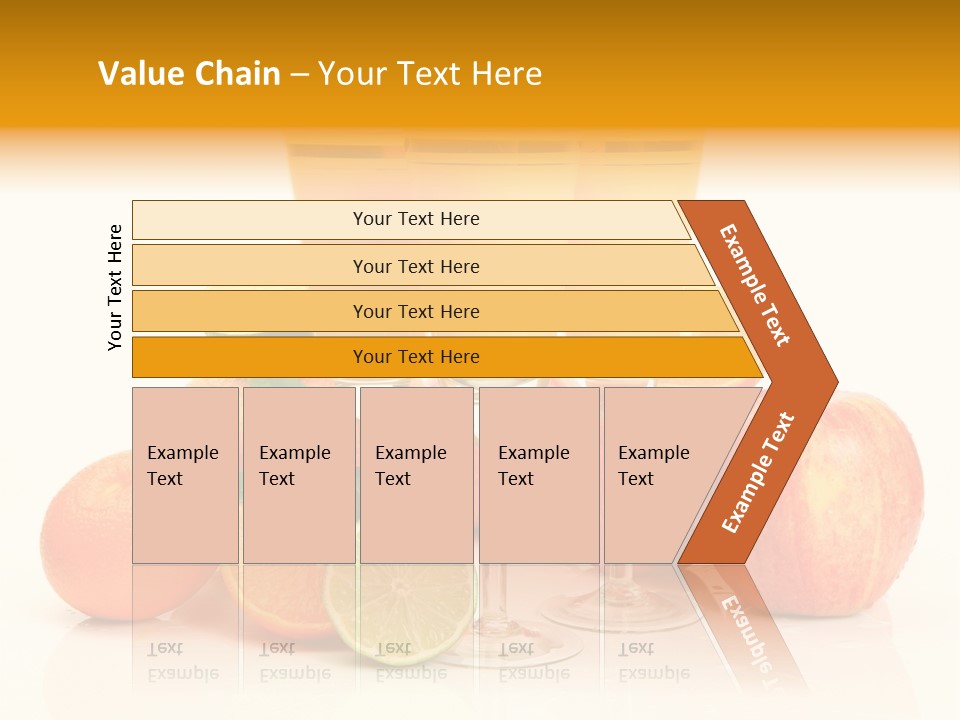 Value Chain – Your Text Here

Your Text Here

Your Text Here

Your Text Here

Your Text Here

Your Text Here

Example Text

Example Text

Example Text

Example Text

Example Text

Example Text

Example Text